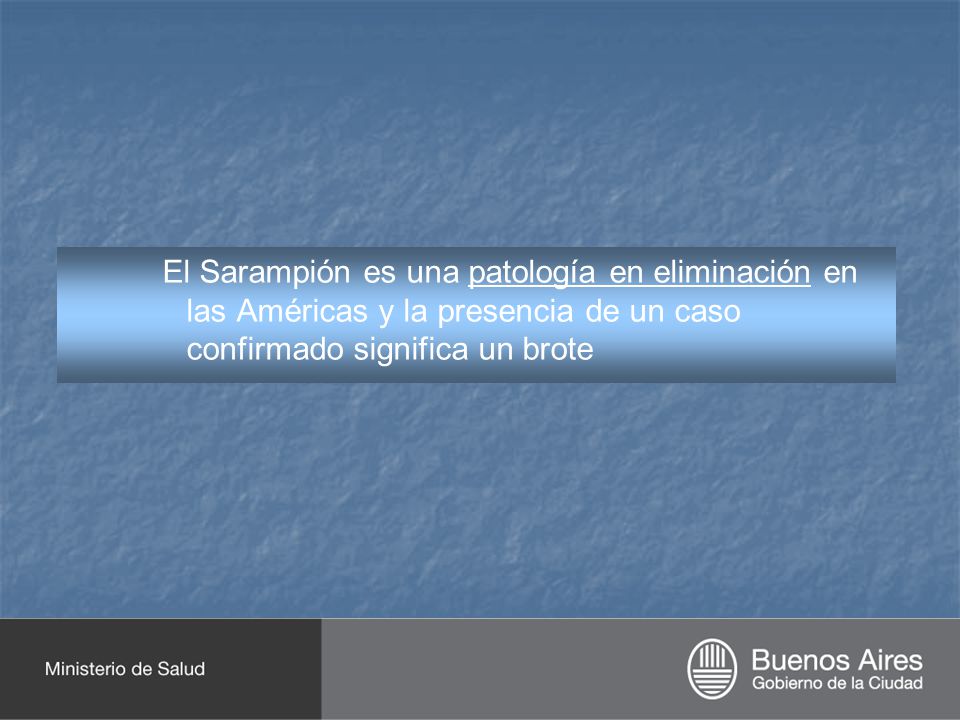 El Sarampión es una patología en eliminación en las Américas y la presencia de un caso confirmado significa un brote

Ministerio de Salud

Buenos Aires
Gobierno de la Ciudad